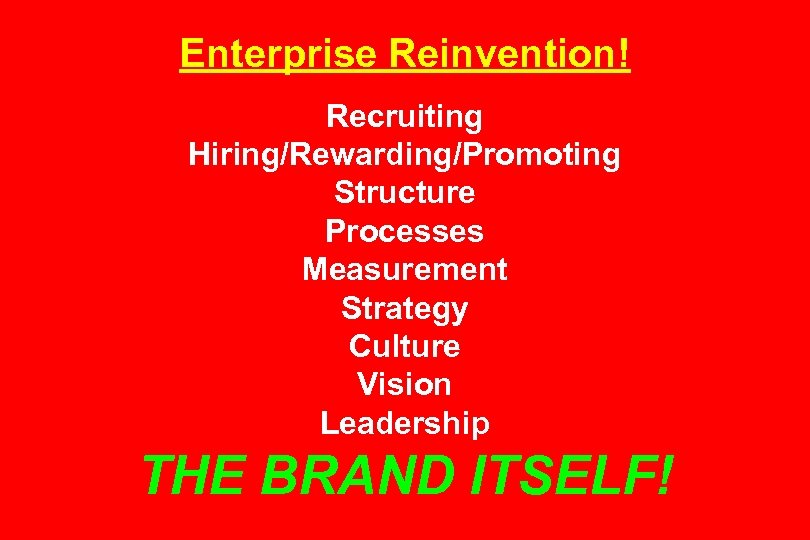 Enterprise Reinvention!

Recruiting
Hiring/Rewarding/Promoting
Structure
Processes
Measurement
Strategy
Culture
Vision
Leadership

THE BRAND ITSELF!